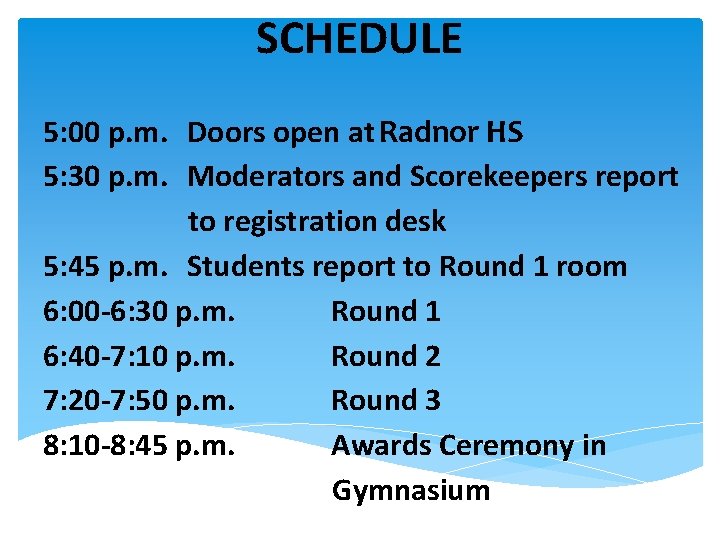 SCHEDULE

5:00 p.m. Doors open at Radnor HS
5:30 p.m. Moderators and Scorekeepers report to registration desk
5:45 p.m. Students report to Round 1 room
6:00-6:30 p.m. Round 1
6:40-7:10 p.m. Round 2
7:20-7:50 p.m. Round 3
8:10-8:45 p.m. Awards Ceremony in Gymnasium